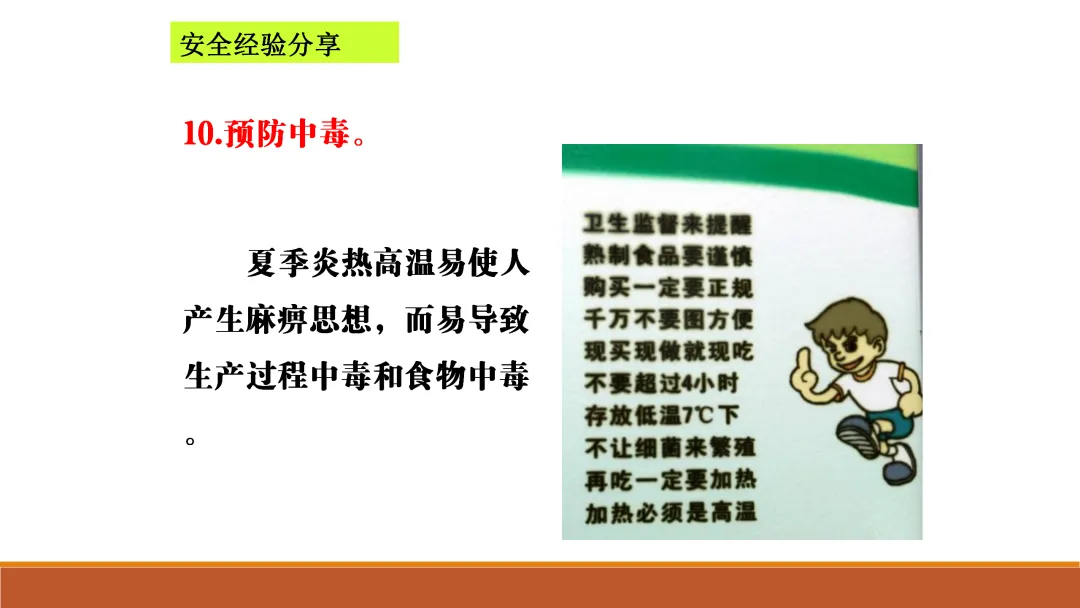 安全经验分享

10.预防中毒。

夏季炎热高温易使人产生麻痹思想，而易导致生产过程中毒和食物中毒。

卫生监督来提醒
熟制食品要谨慎
购买一定要正规
千万不要图方便
现买现做就现吃
不要超过4小时
存放低温7℃下
不让细菌来繁殖
再吃一定要加热
加热必须是高温